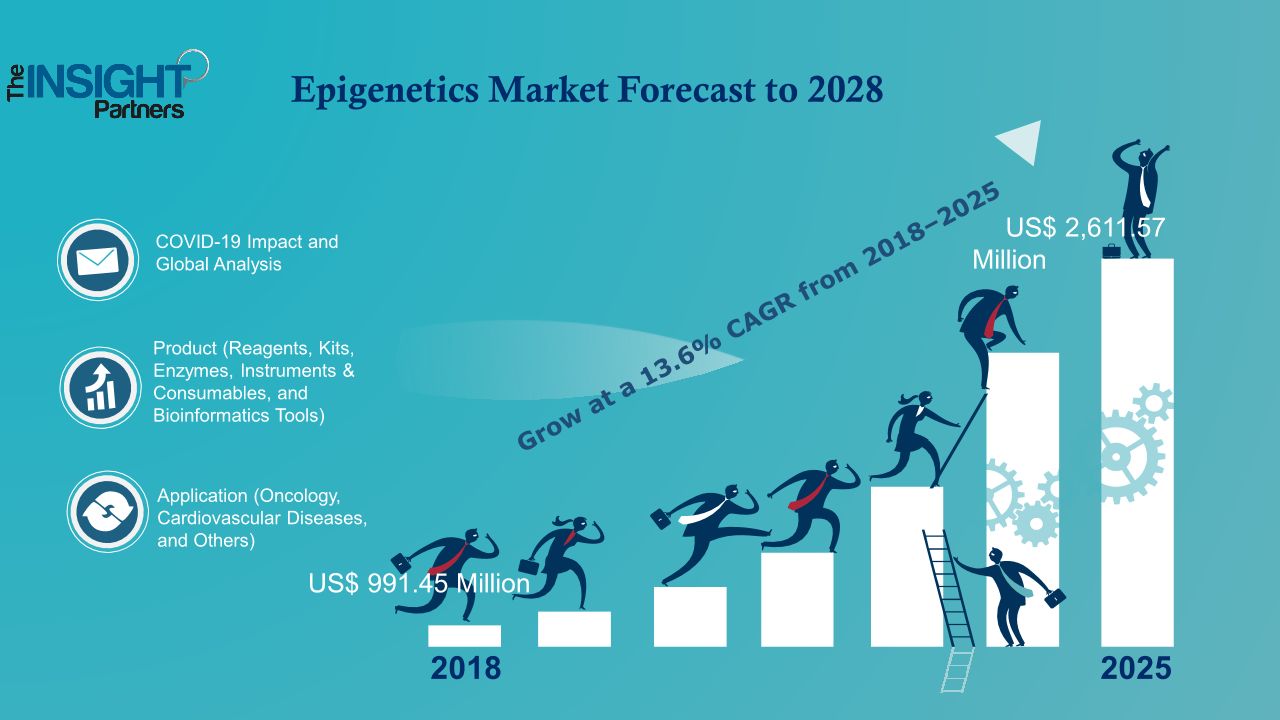 The INSIGHT Partners

Epigenetics Market Forecast to 2028

COVID-19 Impact and Global Analysis

Product (Reagents, Kits, Enzymes, Instruments & Consumables, and Bioinformatics Tools)

Application (Oncology, Cardiovascular Diseases, and Others)

Grow at a 13.6% CAGR from 2018–2025

US$ 2,611.57 Million

US$ 991.45 Million

2018

2025